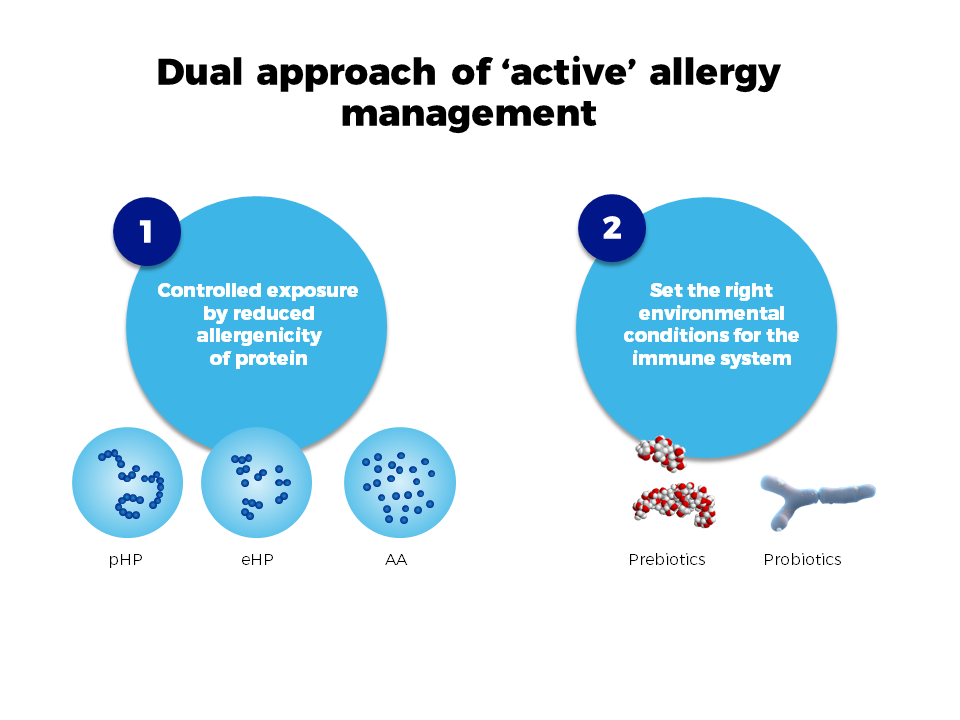 Dual approach of 'active' allergy management

1

Controlled exposure by reduced allergenicity of protein

pHP

eHP

AA

2

Set the right environmental conditions for the immune system

Prebiotics

Probiotics